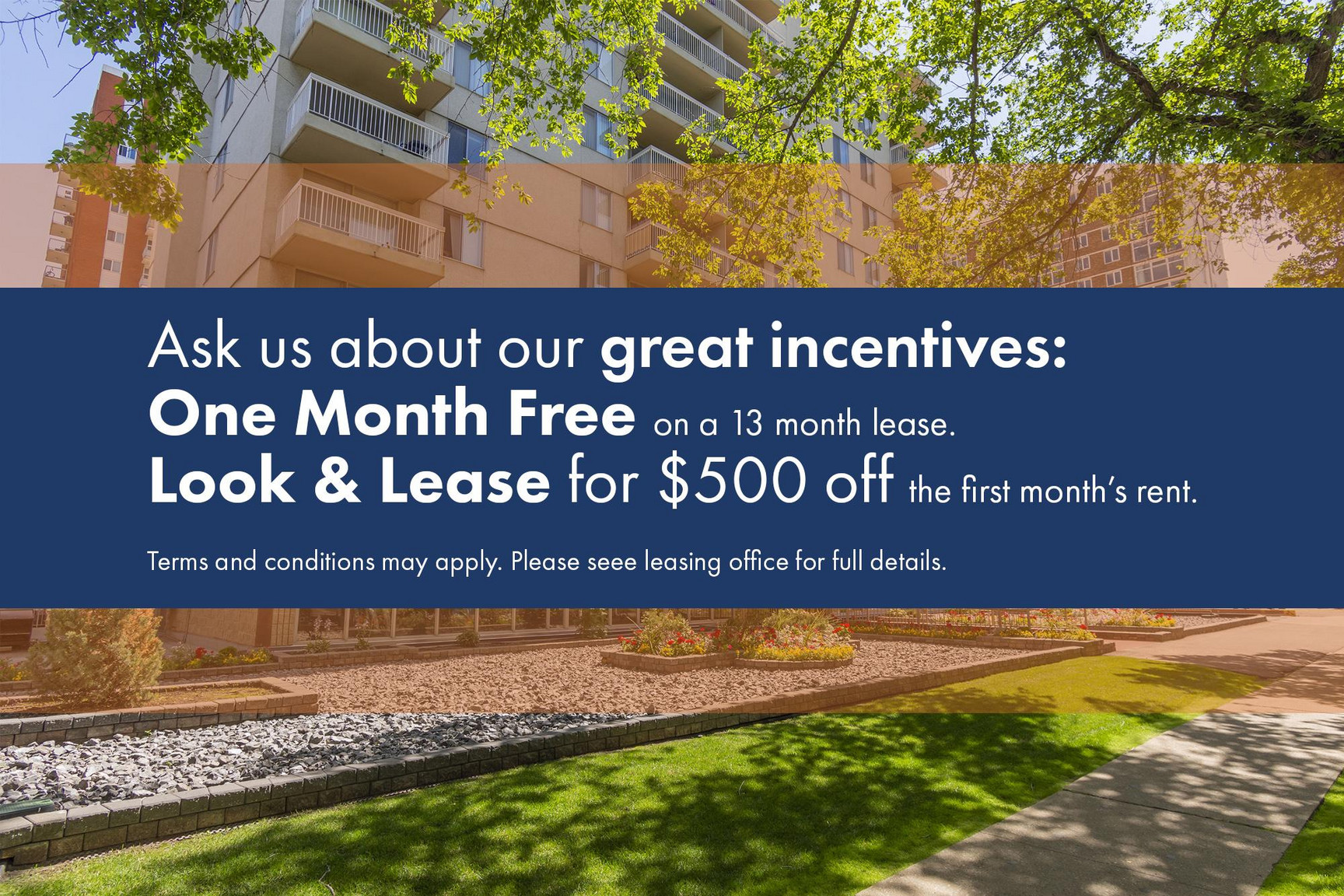 Ask us about our great incentives:
One Month Free on a 13 month lease.
Look & Lease for $500 off the first month's rent.

Terms and conditions may apply. Please seee leasing office for full details.